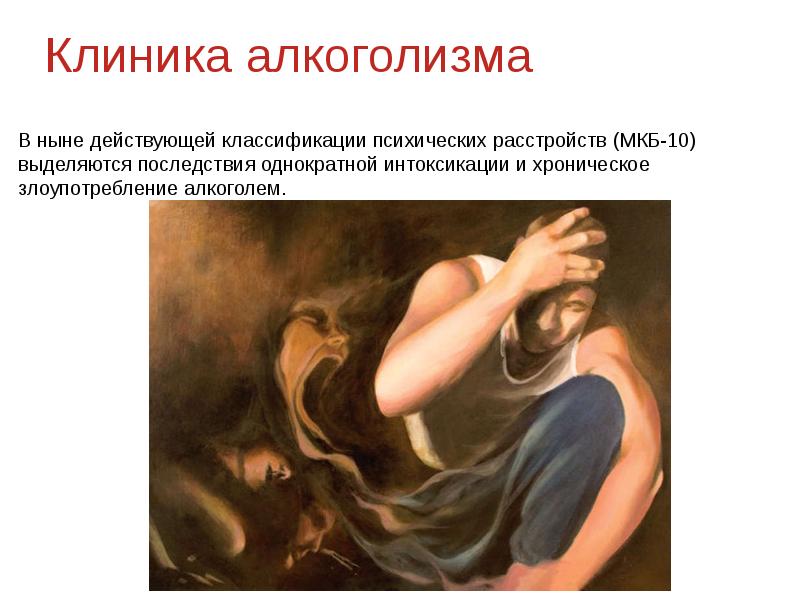 Клиника алкоголизма

В ныне действующей классификации психических расстройств (МКБ-10) выделяются последствия однократной интоксикации и хроническое злоупотребление алкоголем.